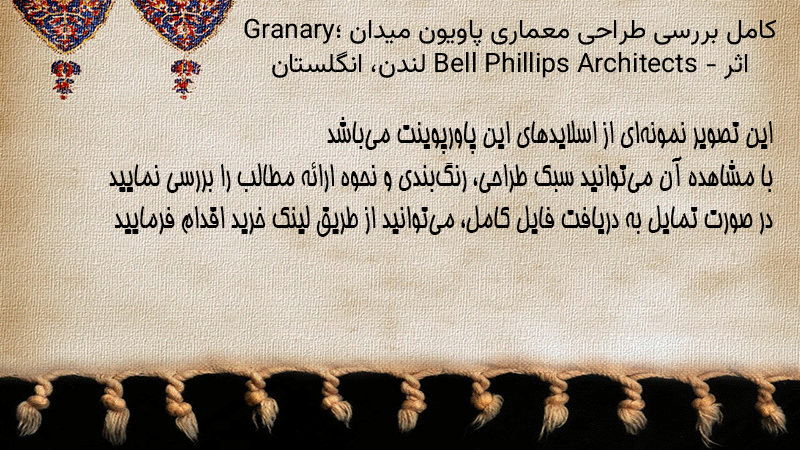 کامل بررسی طراحی معماری پاویون میدان Granary؛ اثر Bell Phillips Architects - لندن، انگلستان

این تصویر نمونه‌ای از اسلایدهای این پاورپوینت می‌باشد
با مشاهده آن می‌توانید سبک طراحی، رنگ‌بندی و نحوه ارائه مطالب را بررسی نمایید
در صورت تمایل به دریافت فایل کامل، می‌توانید از طریق لینک خرید اقدام فرمایید